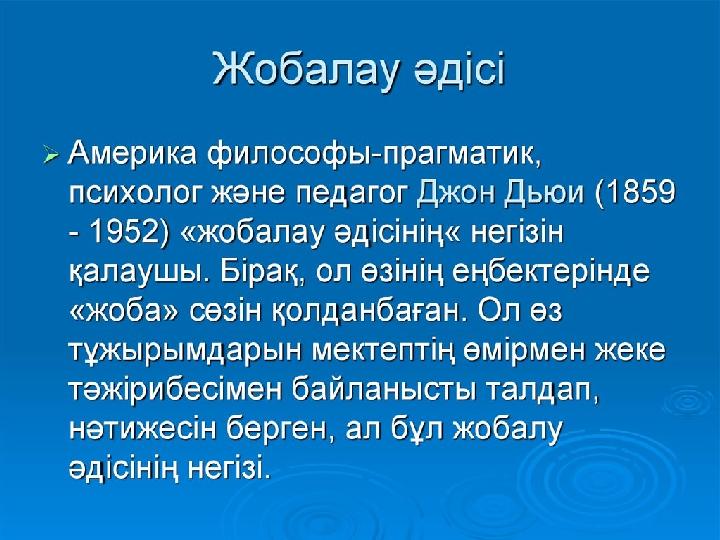 Жобалау әдісі

➢ Америка философы-прагматик, психолог және педагог Джон Дьюи (1859 - 1952) «жобалау әдісінің« негізін қалаушы. Бірақ, ол өзінің еңбектерінде «жоба» сөзін қолданбаған. Ол өз тұжырымдарын мектептің өмірмен жеке тәжірибесімен байланысты талдап, нәтижесін берген, ал бұл жобалу әдісінің негізі.